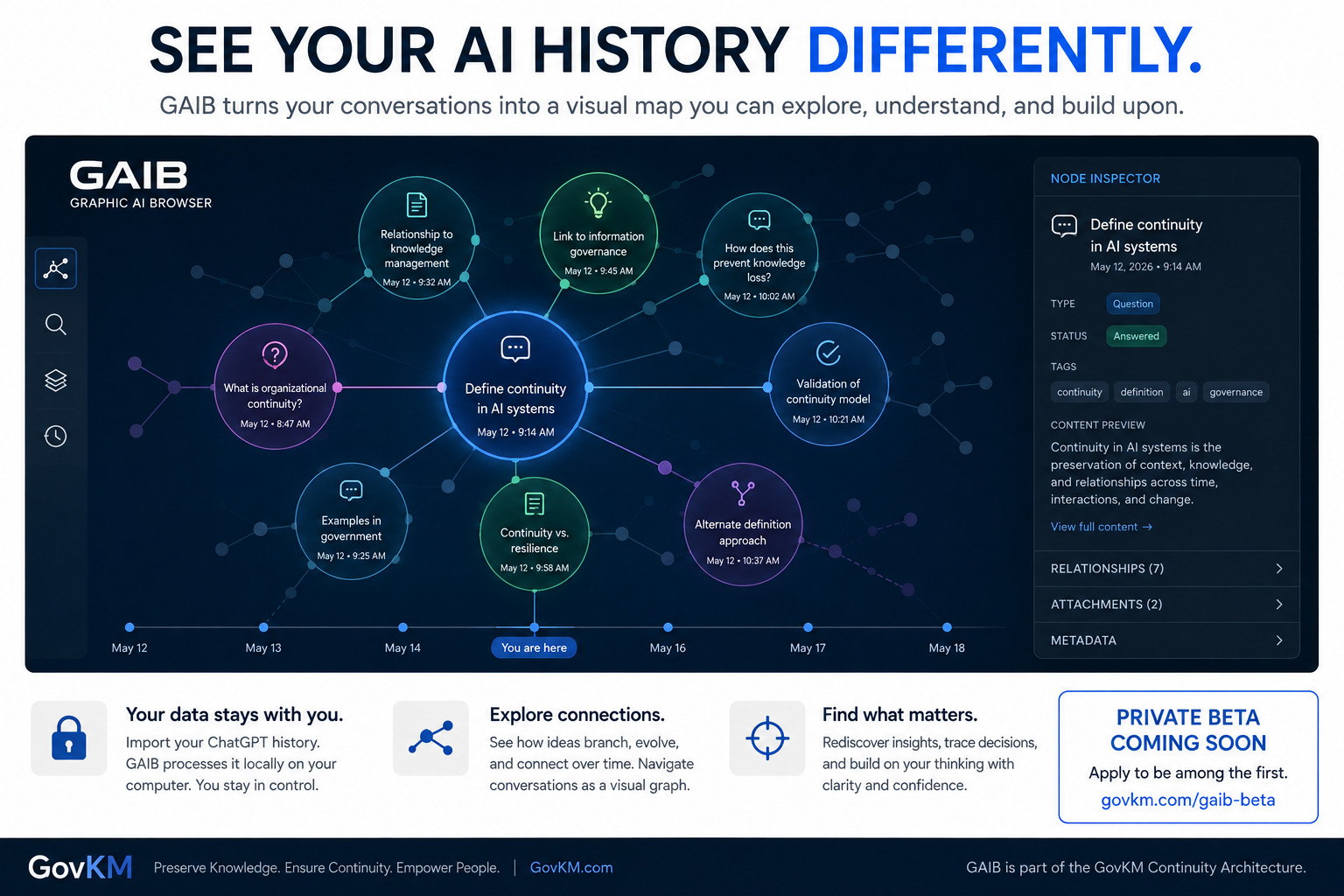 SEE YOUR AI HISTORY DIFFERENTLY.

GAIB turns your conversations into a visual map you can explore, understand, and build upon.

GAIB
GRAPHIC AI BROWSER

Relationship to knowledge management
May 12 • 9:32 AM

Link to information governance
May 12 • 9:45 AM

How does this prevent knowledge loss?
May 12 • 10:02 AM

What is organizational continuity?
May 12 • 8:47 AM

Define continuity in AI systems
May 12 • 9:14 AM

Validation of continuity model
May 12 • 10:21 AM

Examples in government
May 12 • 9:25 AM

Continuity vs. resilience
May 12 • 9:58 AM

Alternate definition approach
May 12 • 10:37 AM

May 12
May 13
May 14
You are here
May 16
May 17
May 18

NODE INSPECTOR

Define continuity in AI systems
May 12, 2026 • 9:14 AM

TYPE Question
STATUS Answered
TAGS
continuity definition ai governance

CONTENT PREVIEW
Continuity in AI systems is the preservation of context, knowledge, and relationships across time, interactions, and change.
View full content →

RELATIONSHIPS (7)
ATTACHMENTS (2)
METADATA

Your data stays with you.
Import your ChatGPT history. GAIB processes it locally on your computer. You stay in control.

Explore connections.
See how ideas branch, evolve, and connect over time. Navigate conversations as a visual graph.

Find what matters.
Rediscover insights, trace decisions, and build on your thinking with clarity and confidence.

PRIVATE BETA
COMING SOON
Apply to be among the first.
govkm.com/gaib-beta

GovKM Preserve Knowledge. Ensure Continuity. Empower People. | GovKM.com

GAIB is part of the GovKM Continuity Architecture.